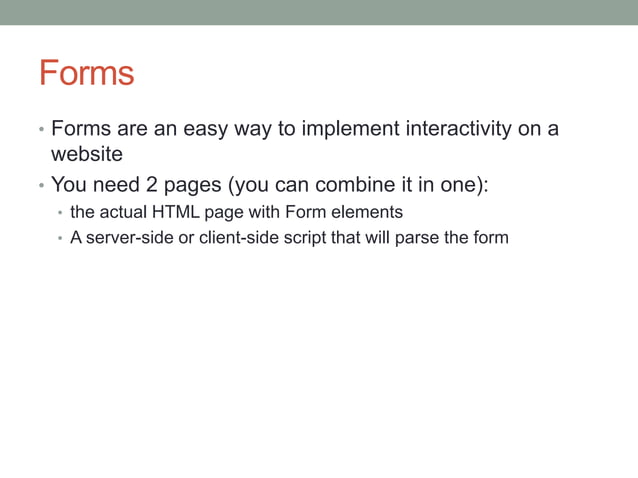 Forms

• Forms are an easy way to implement interactivity on a website
• You need 2 pages (you can combine it in one):
  • the actual HTML page with Form elements
  • A server-side or client-side script that will parse the form